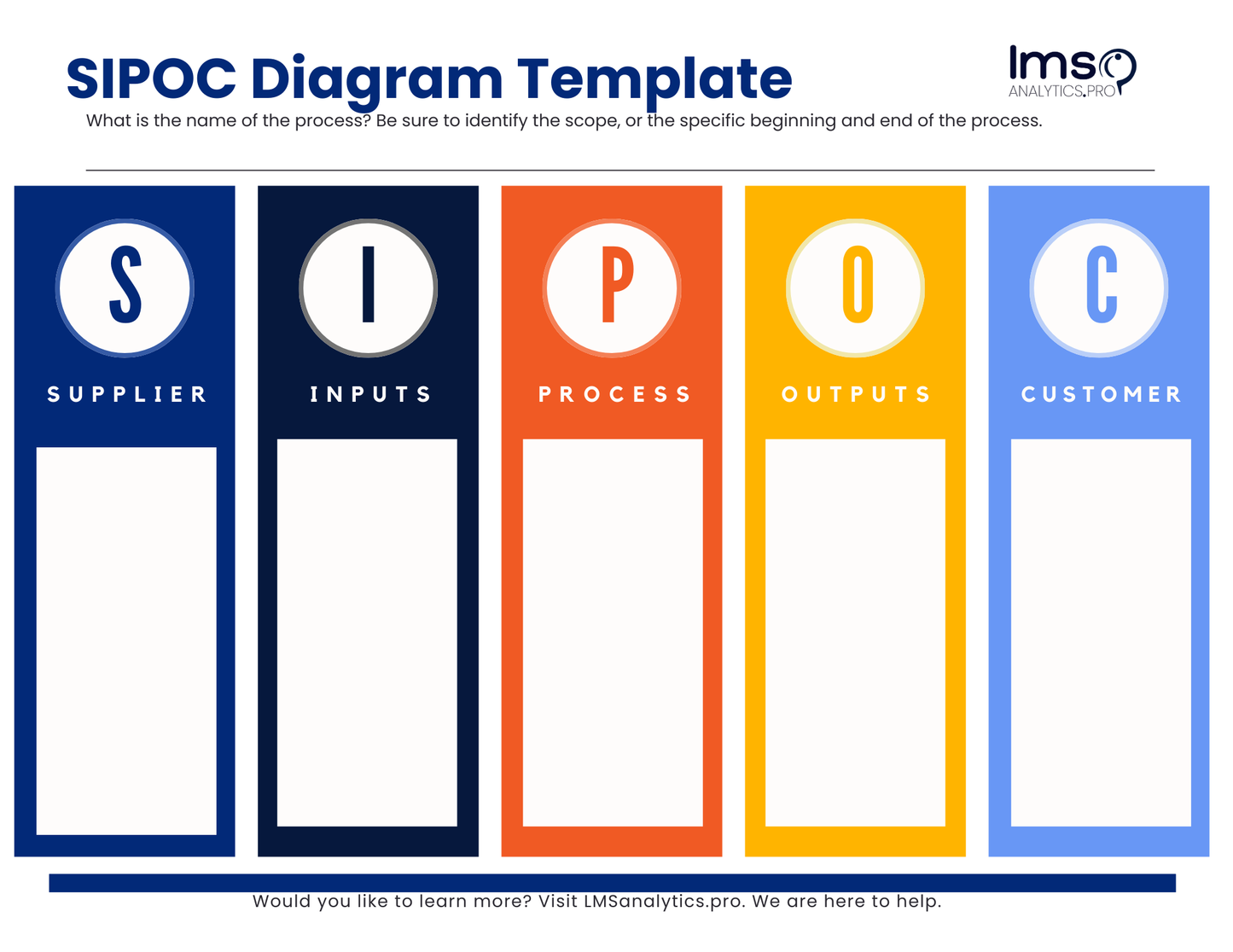 SIPOC Diagram Template

lms
ANALYTICS.PRO

What is the name of the process? Be sure to identify the scope, or the specific beginning and end of the process.

S
SUPPLIER

I
INPUTS

P
PROCESS

O
OUTPUTS

C
CUSTOMER

Would you like to learn more? Visit LMSanalytics.pro. We are here to help.